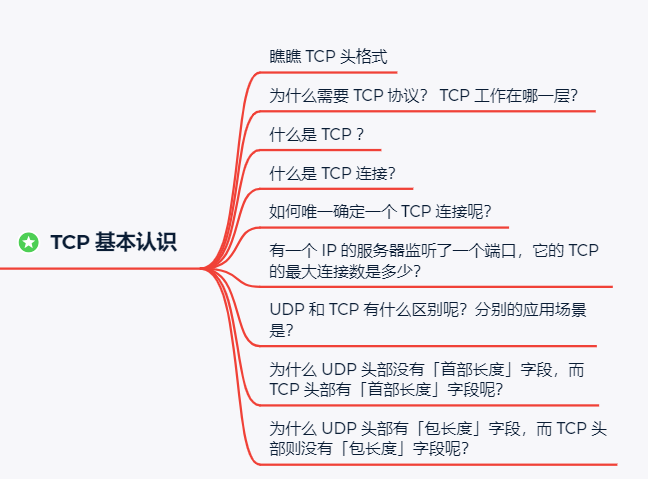 TCP 基本认识

瞧瞧 TCP 头格式

为什么需要 TCP 协议？ TCP 工作在哪一层？

什么是 TCP ?

什么是 TCP 连接？

如何唯一确定一个 TCP 连接呢？

有一个 IP 的服务器监听了一个端口，它的 TCP 的最大连接数是多少？

UDP 和 TCP 有什么区别呢？分别的应用场景是？

为什么 UDP 头部没有「首部长度」字段，而 TCP 头部有「首部长度」字段呢？

为什么 UDP 头部有「包长度」字段，而 TCP 头部则没有「包长度」字段呢？